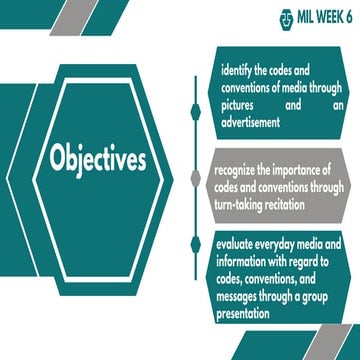 MIL WEEK 6

Objectives

identify the codes and conventions of media through pictures and an advertisement

recognize the importance of codes and conventions through turn-taking recitation

evaluate everyday media and information with regard to codes, conventions, and messages through a group presentation